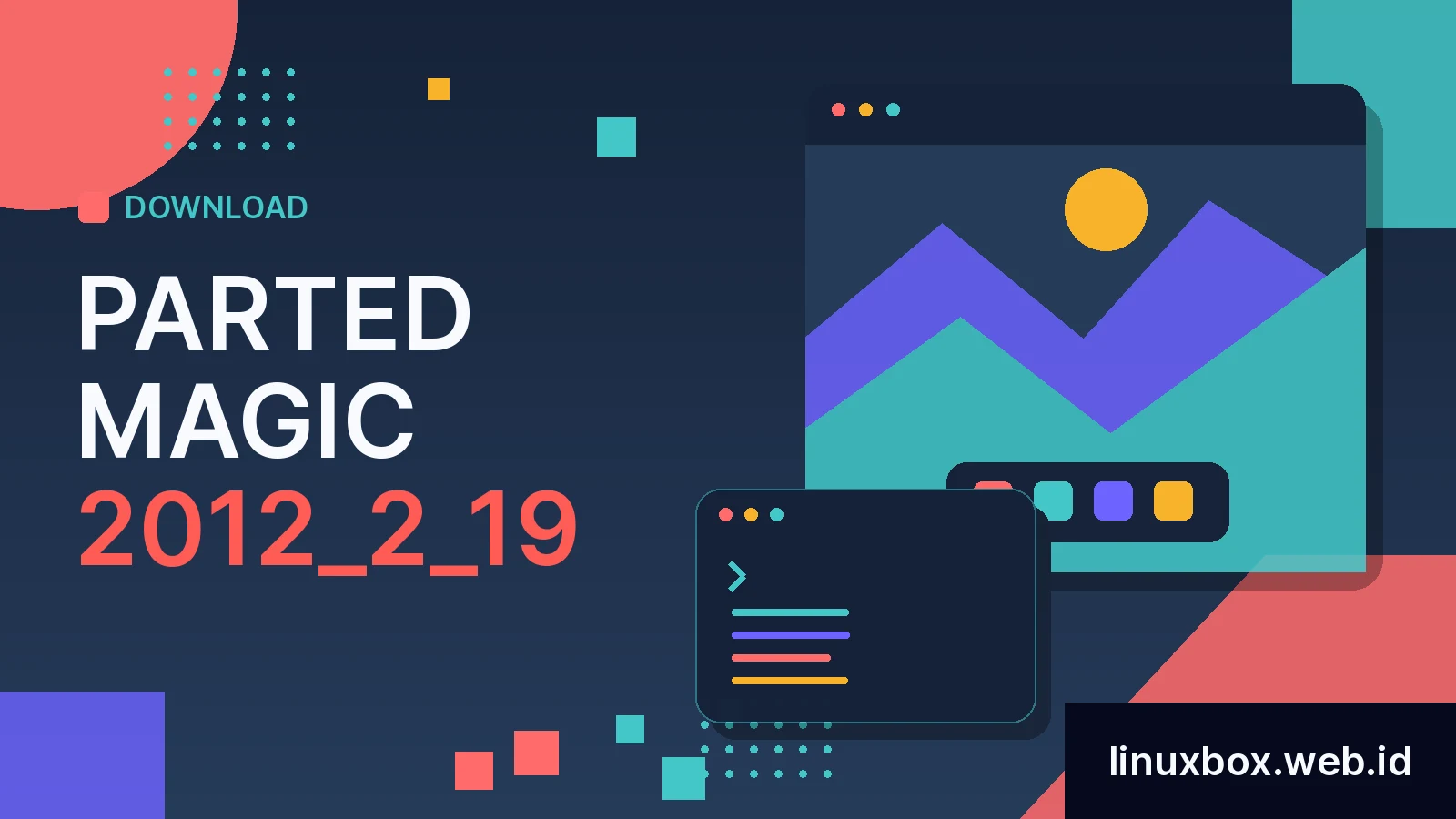 DOWNLOAD

PARTED MAGIC 2012_2_19

linuxbox.web.id